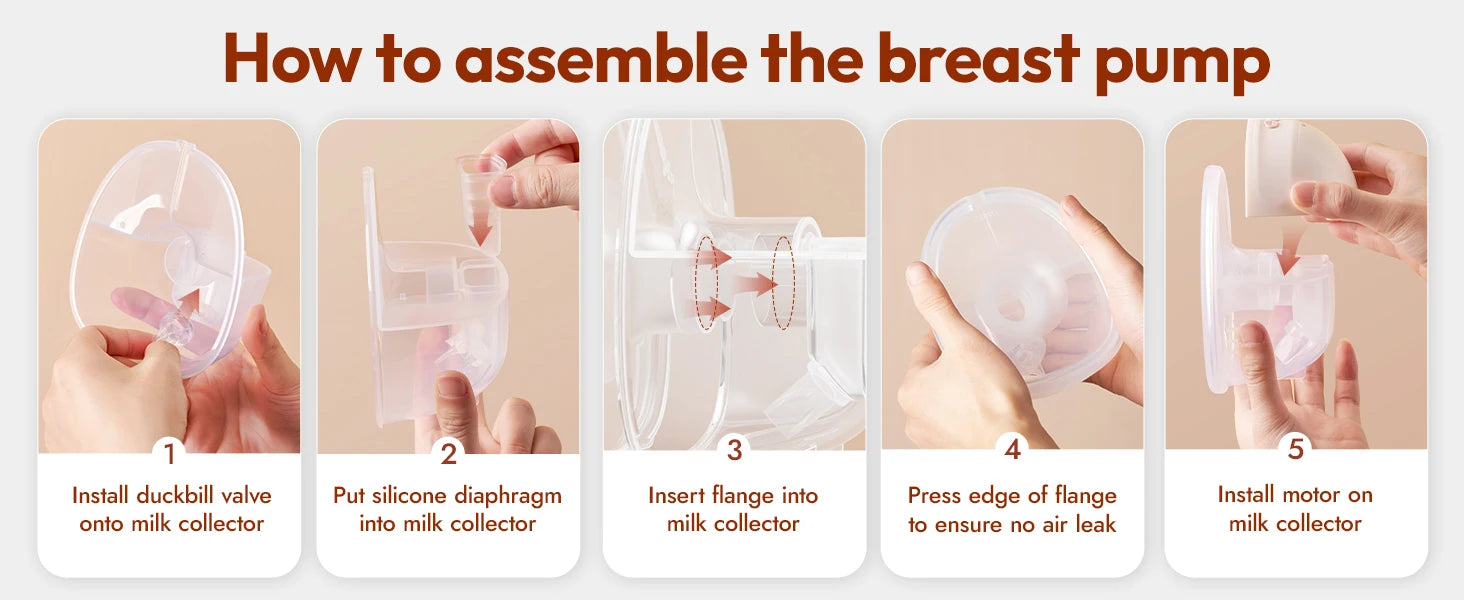 How to assemble the breast pump

1
Install duckbill valve onto milk collector

2
Put silicone diaphragm into milk collector

3
Insert flange into milk collector

4
Press edge of flange to ensure no air leak

5
Install motor on milk collector